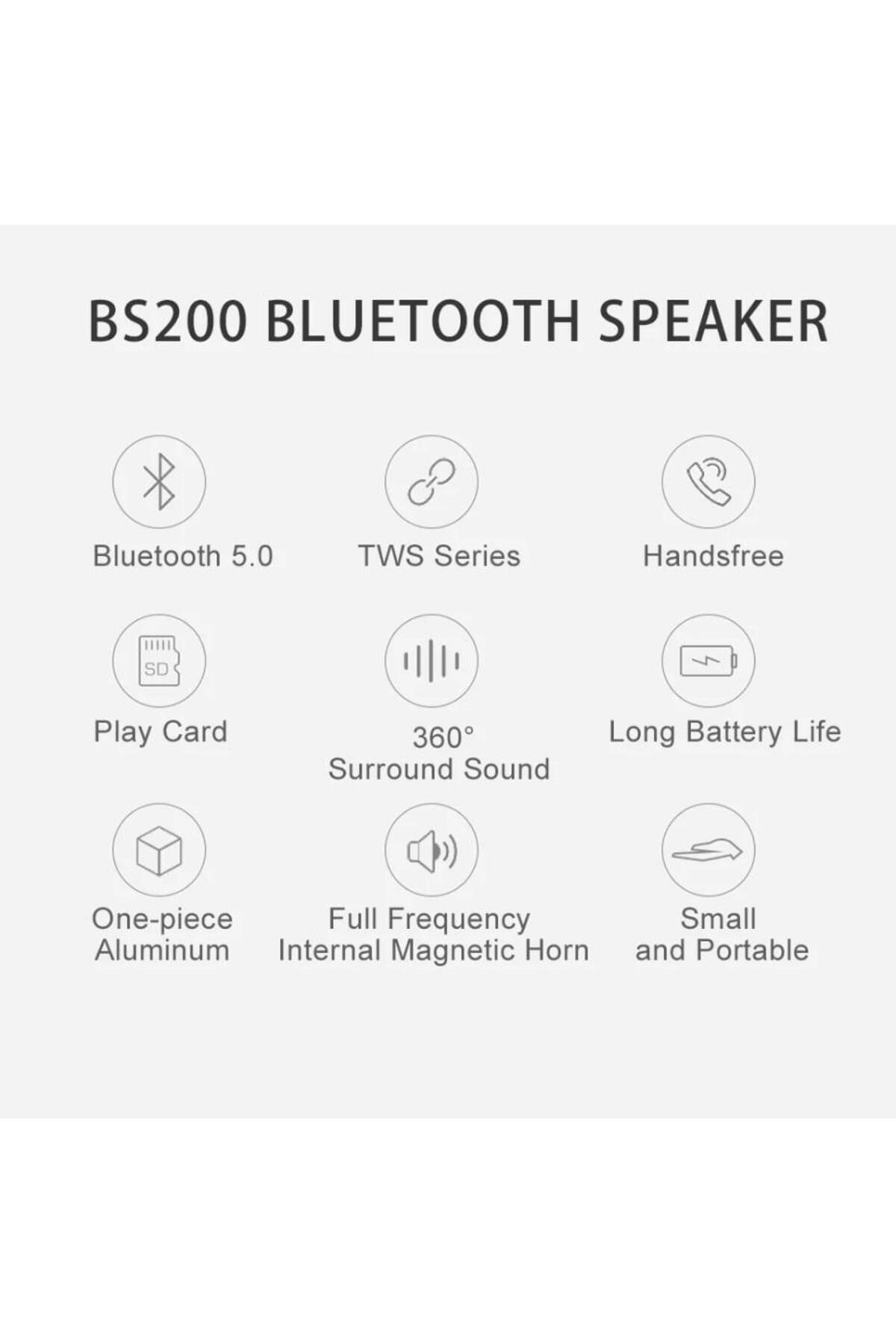 BS200 BLUETOOTH SPEAKER

Bluetooth 5.0

TWS Series

Handsfree

SD

Play Card

360°
Surround Sound

Long Battery Life

One-piece
Aluminum

Full Frequency
Internal Magnetic Horn

Small
and Portable